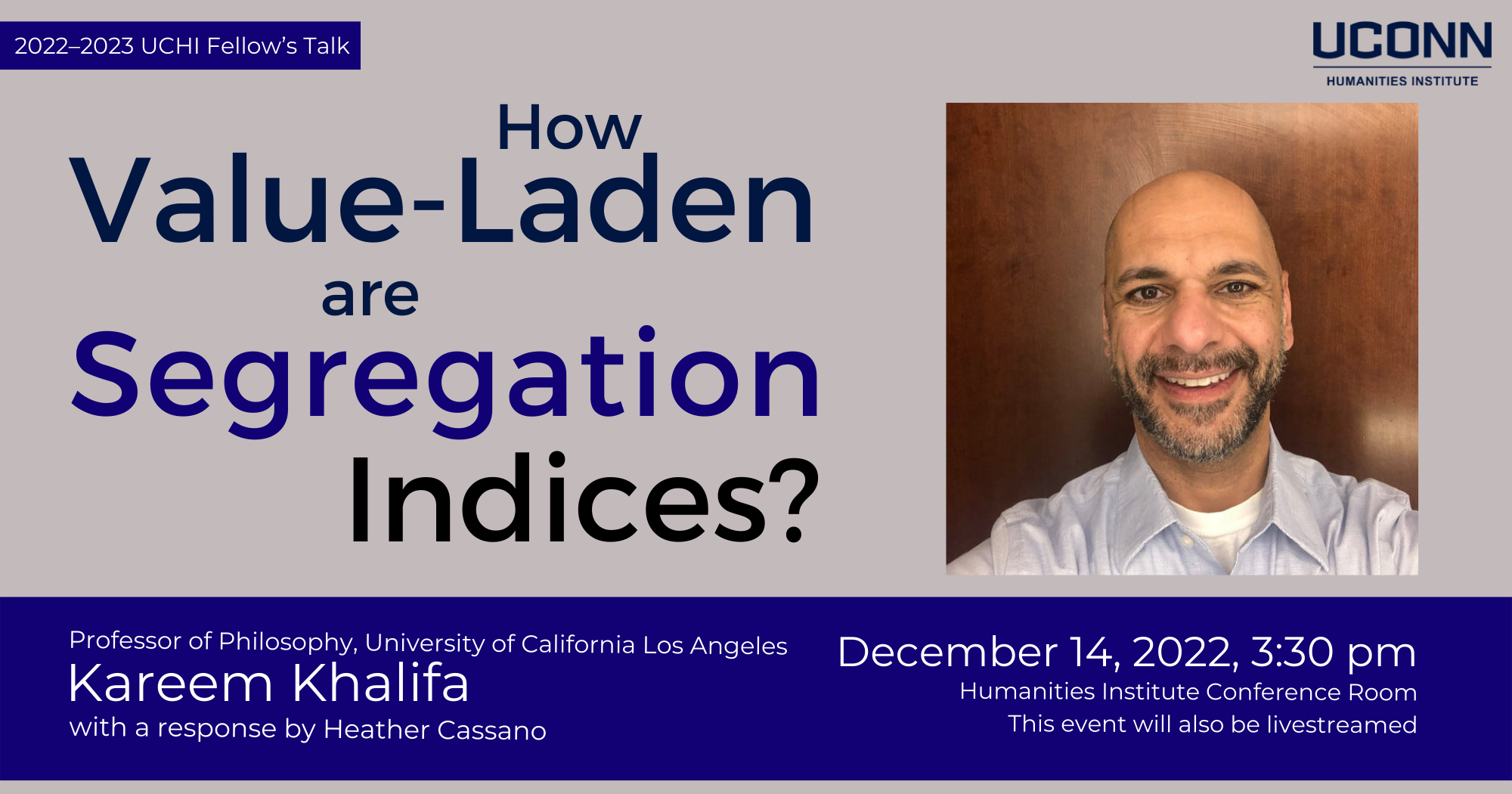 2022–2023 UCHI Fellow's Talk

UCONN
HUMANITIES INSTITUTE

How Value-Laden are Segregation Indices?

Professor of Philosophy, University of California Los Angeles
Kareem Khalifa
with a response by Heather Cassano

December 14, 2022, 3:30 pm
Humanities Institute Conference Room
This event will also be livestreamed